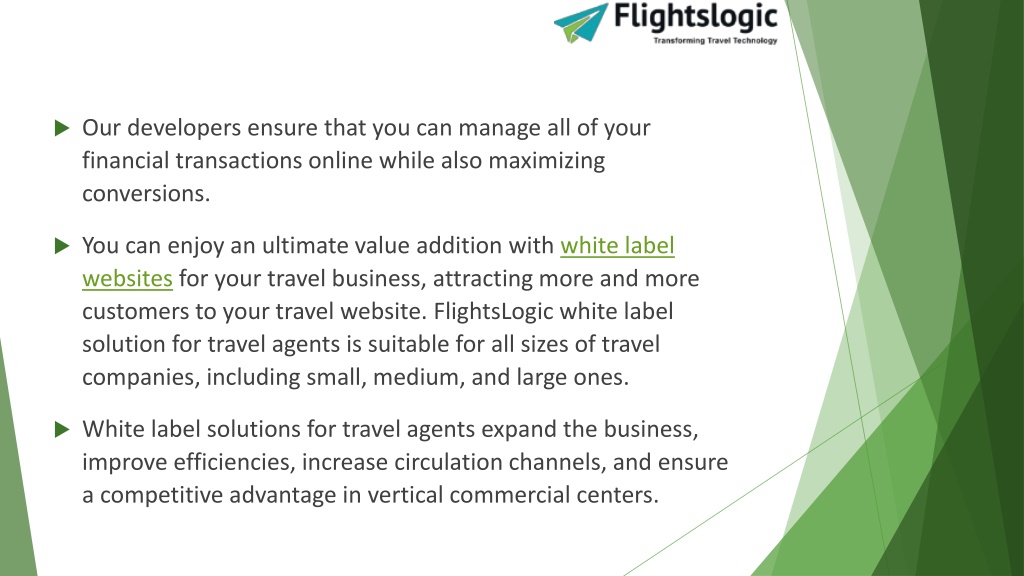 Flightslogic
Transforming Travel Technology

Our developers ensure that you can manage all of your financial transactions online while also maximizing conversions.

You can enjoy an ultimate value addition with white label websites for your travel business, attracting more and more customers to your travel website. FlightsLogic white label solution for travel agents is suitable for all sizes of travel companies, including small, medium, and large ones.

White label solutions for travel agents expand the business, improve efficiencies, increase circulation channels, and ensure a competitive advantage in vertical commercial centers.